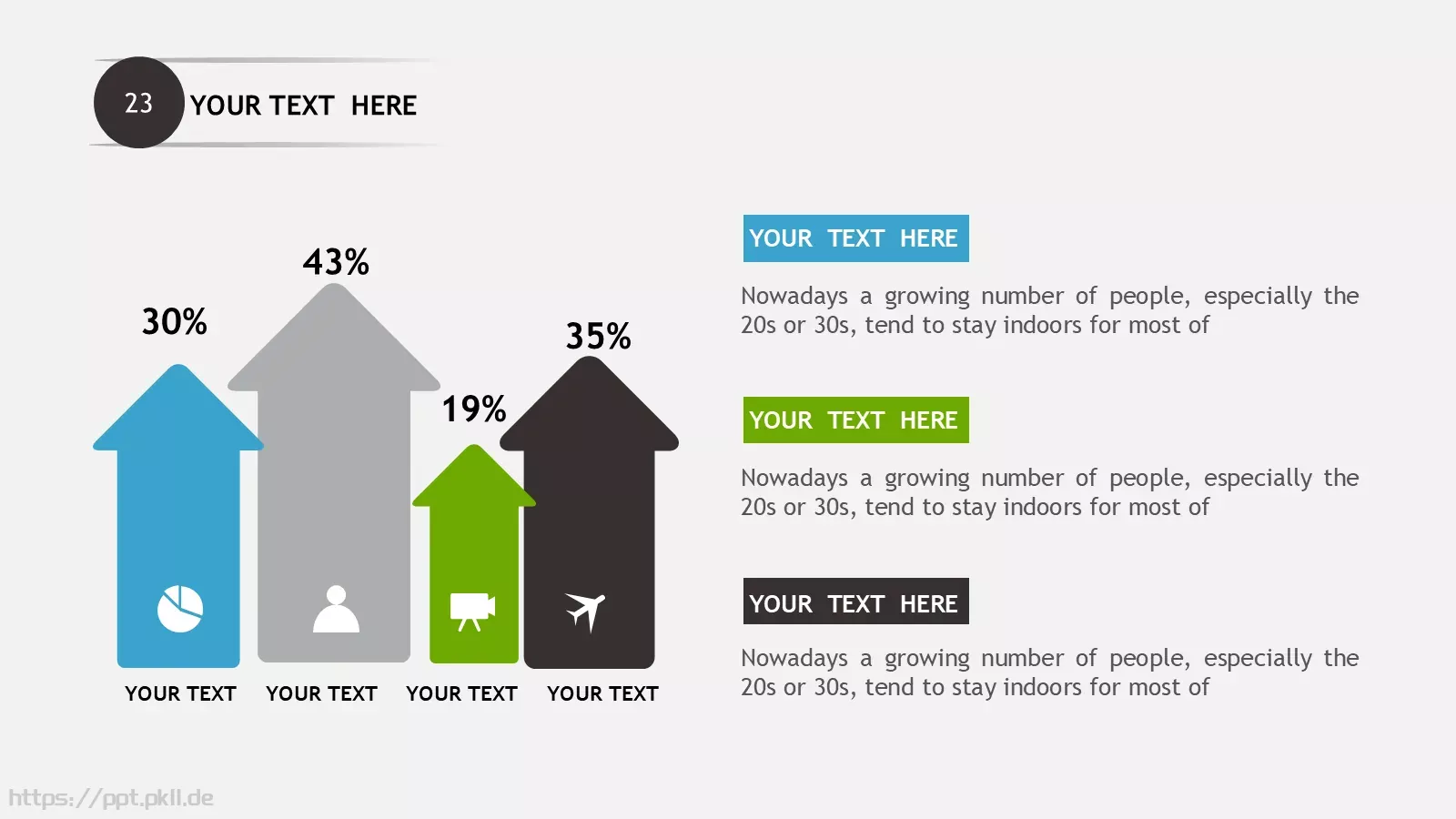 23 YOUR TEXT HERE

30%

43%

19%

35%

YOUR TEXT YOUR TEXT YOUR TEXT YOUR TEXT

YOUR TEXT HERE

Nowadays a growing number of people, especially the 20s or 30s, tend to stay indoors for most of

YOUR TEXT HERE

Nowadays a growing number of people, especially the 20s or 30s, tend to stay indoors for most of

YOUR TEXT HERE

Nowadays a growing number of people, especially the 20s or 30s, tend to stay indoors for most of

https://ppt.pkll.de